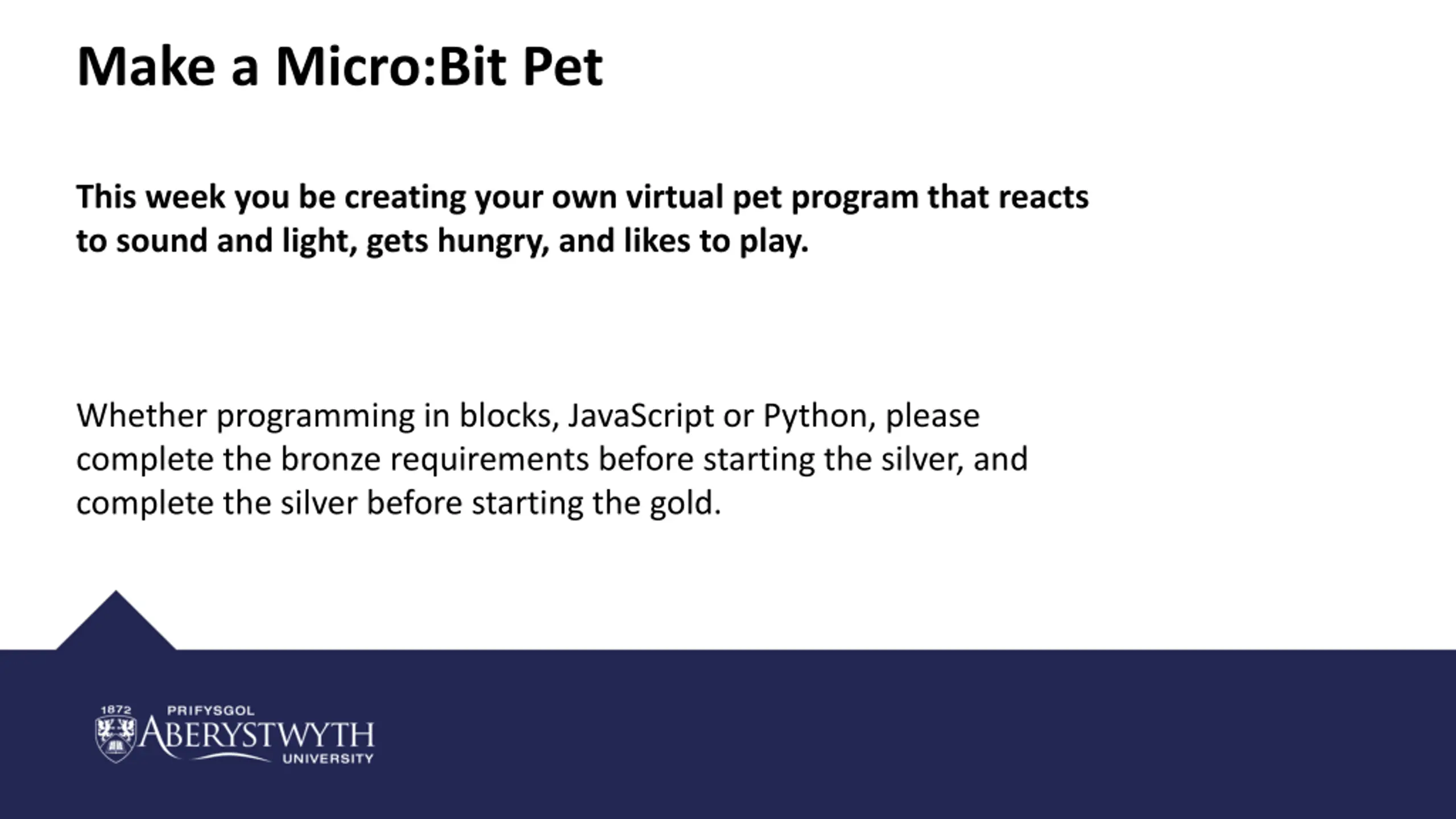 Make a Micro:Bit Pet

This week you be creating your own virtual pet program that reacts to sound and light, gets hungry, and likes to play.

Whether programming in blocks, JavaScript or Python, please complete the bronze requirements before starting the silver, and complete the silver before starting the gold.

1872 PRIFYSGOL ABERYSTWYTH UNIVERSITY